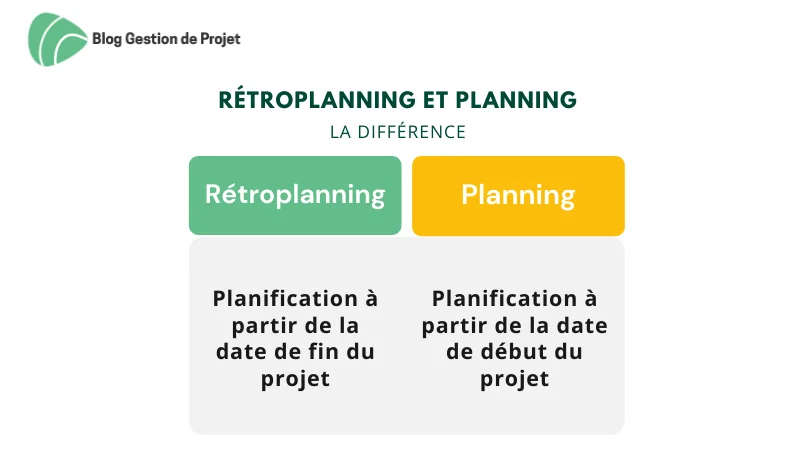 Blog Gestion de Projet

RÉTROPLANNING ET PLANNING
LA DIFFÉRENCE

| Rétroplanning | Planning |
|---|---|
| Planification à partir de la date de fin du projet | Planification à partir de la date de début du projet |